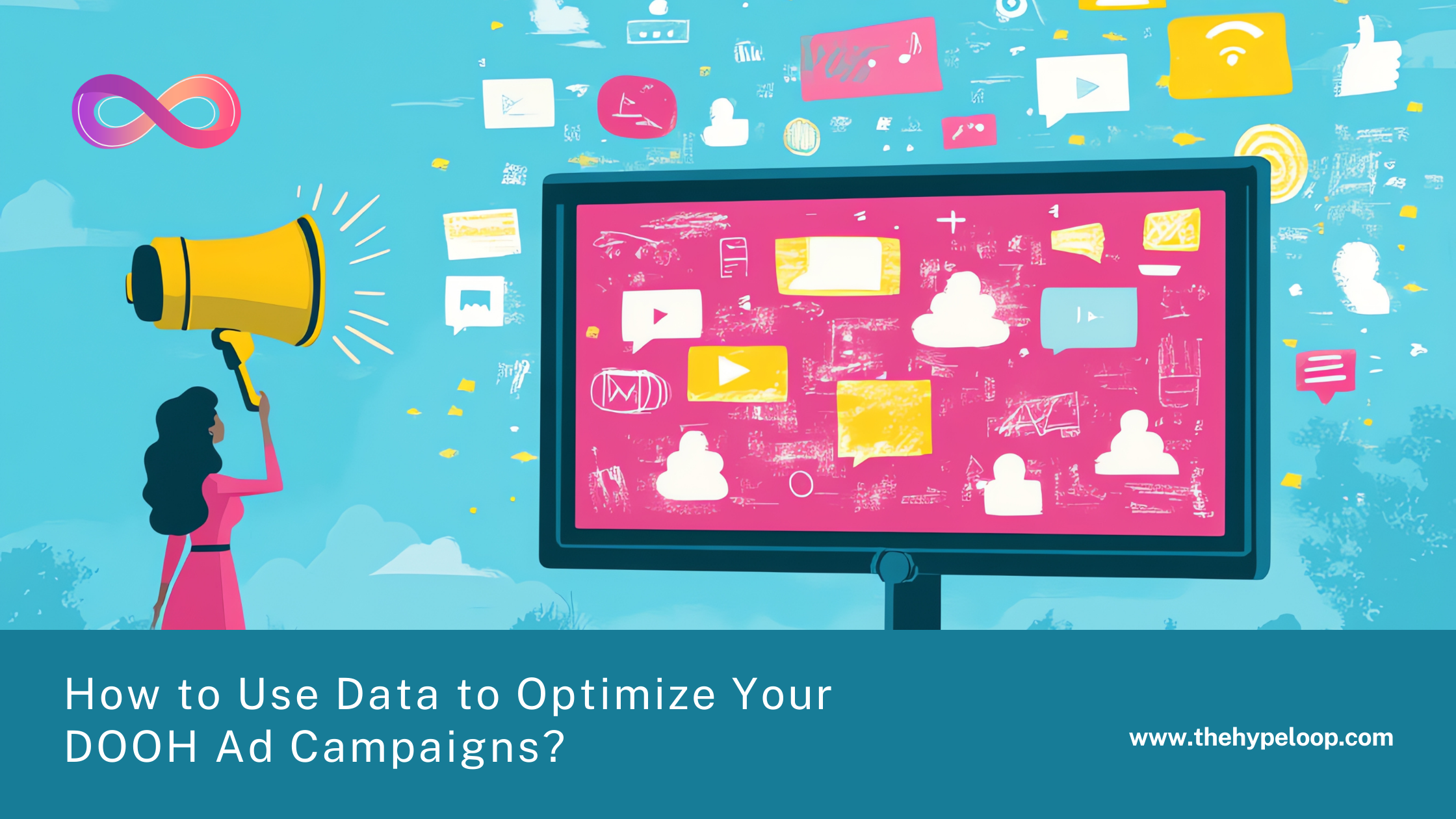 How to Use Data to Optimize Your DOOH Ad Campaigns?

www.thehypeloop.com